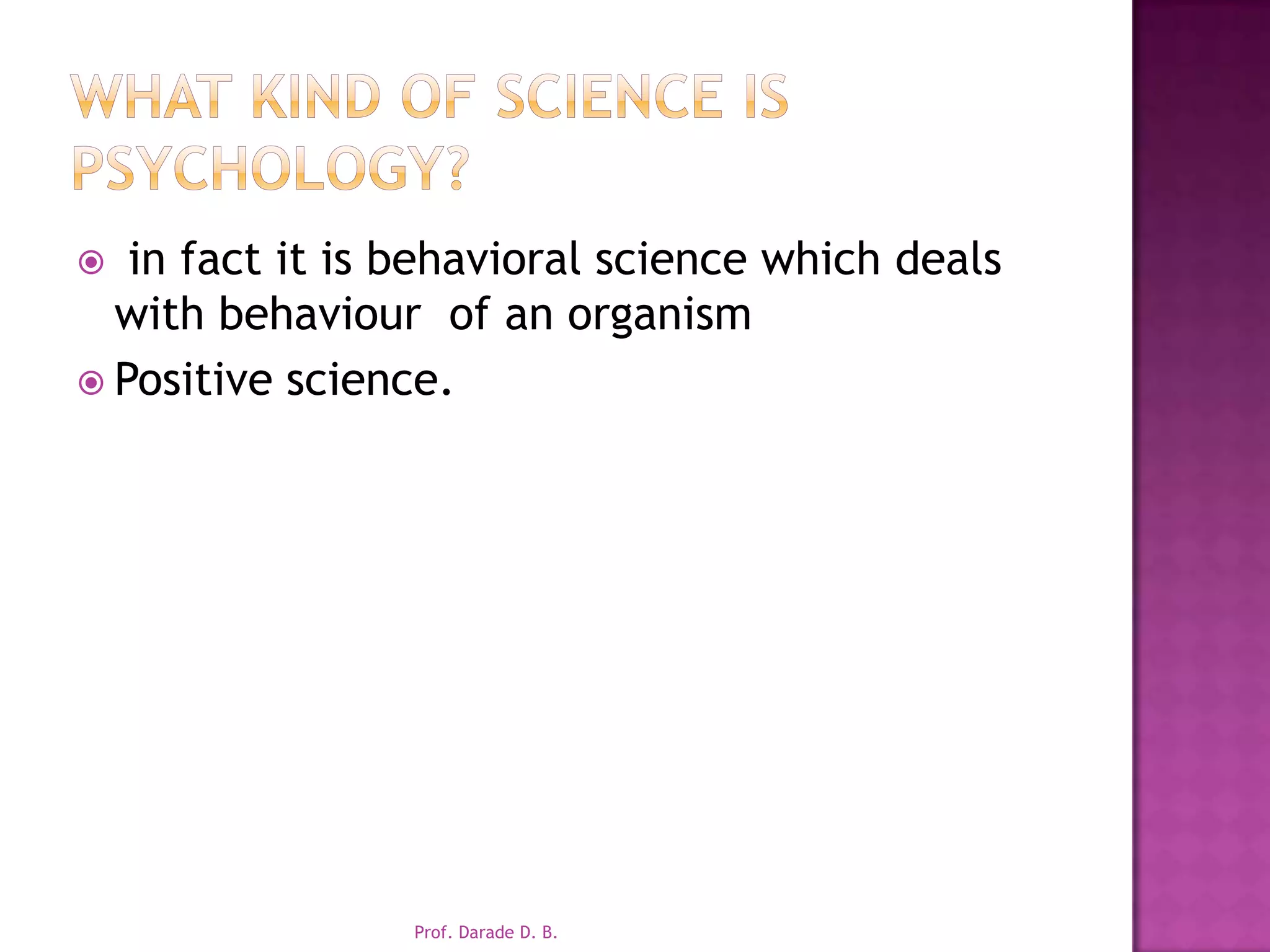 WHAT KIND OF SCIENCE IS PSYCHOLOGY?

in fact it is behavioral science which deals with behaviour of an organism

Positive science.

Prof. Darade D. B.